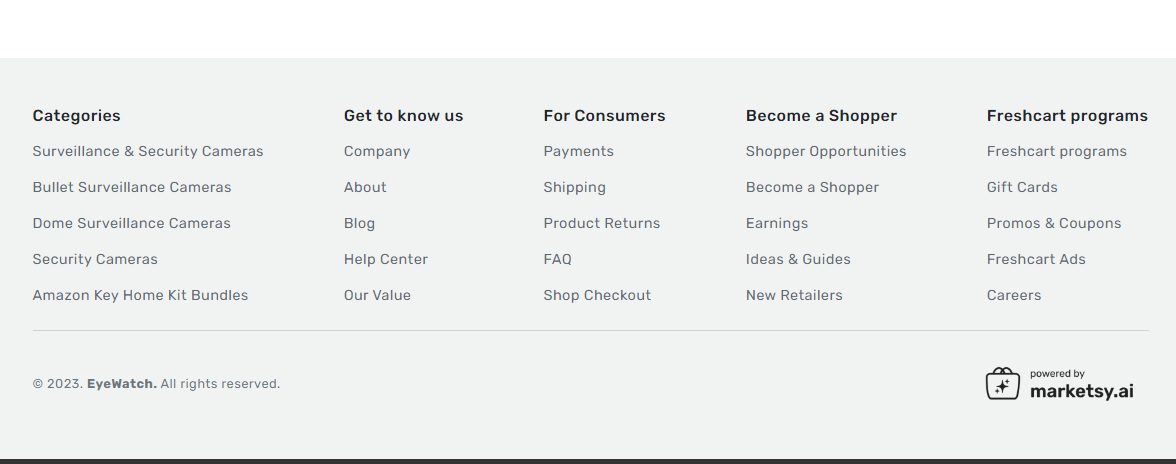 Categories
Surveillance & Security Cameras
Bullet Surveillance Cameras
Dome Surveillance Cameras
Security Cameras
Amazon Key Home Kit Bundles

Get to know us
Company
About
Blog
Help Center
Our Value

For Consumers
Payments
Shipping
Product Returns
FAQ
Shop Checkout

Become a Shopper
Shopper Opportunities
Become a Shopper
Earnings
Ideas & Guides
New Retailers

Freshcart programs
Freshcart programs
Gift Cards
Promos & Coupons
Freshcart Ads
Careers

© 2023. EyeWatch. All rights reserved.

powered by
marketsy.ai